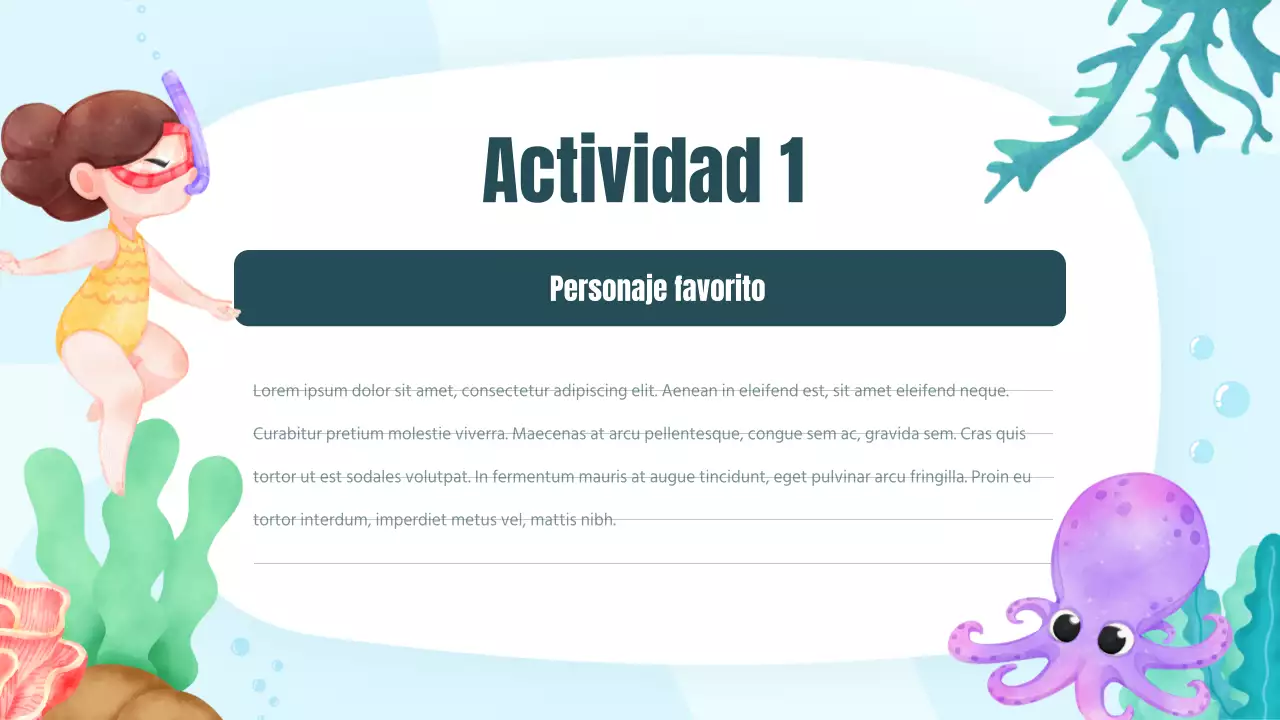 Actividad 1

Personaje favorito

Lorem ipsum dolor sit amet, consectetur adipiscing elit. Aenean in eleifend est, sit amet eleifend neque. Curabitur pretium molestie viverra. Maecenas at arcu pellentesque, congue sem ac, gravida sem. Cras quis tortor ut est sodales volutpat. In fermentum mauris at augue tincidunt, eget pulvinar arcu fringilla. Proin eu tortor interdum, imperdiet metus vel, mattis nibh.